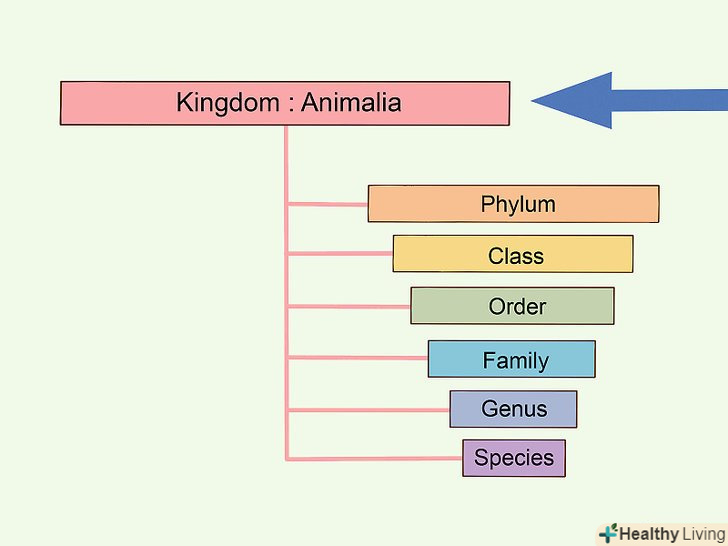 Kingdom : Animalia

Phylum

Class

Order

Family

Genus

Species

Healthy Living